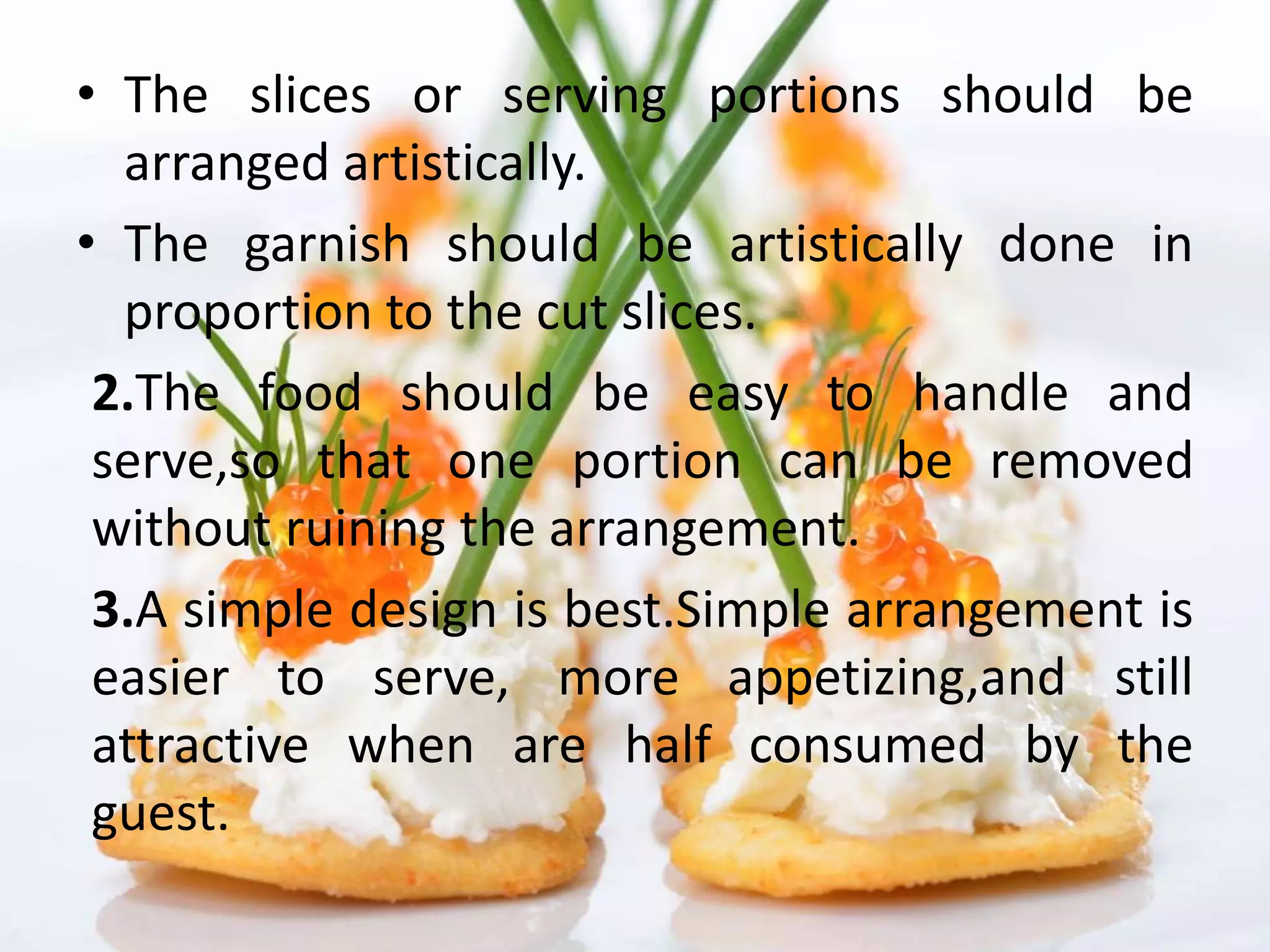 • The slices or serving portions should be arranged artistically.

• The garnish should be artistically done in proportion to the cut slices.

2.The food should be easy to handle and serve,so that one portion can be removed without ruining the arrangement.

3.A simple design is best.Simple arrangement is easier to serve, more appetizing,and still attractive when are half consumed by the guest.